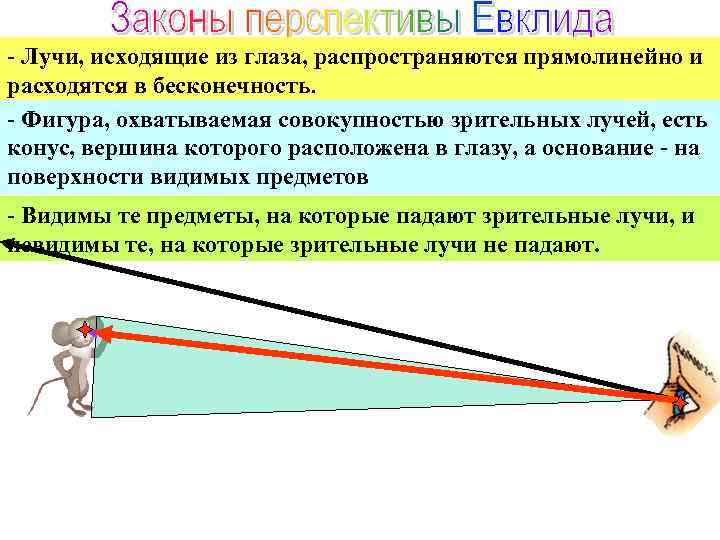 Законы перспективы Евклида

- Лучи, исходящие из глаза, распространяются прямолинейно и расходятся в бесконечность.

- Фигура, охватываемая совокупностью зрительных лучей, есть конус, вершина которого расположена в глазу, а основание - на поверхности видимых предметов

- Видимы те предметы, на которые падают зрительные лучи, и невидимы те, на которые зрительные лучи не падают.